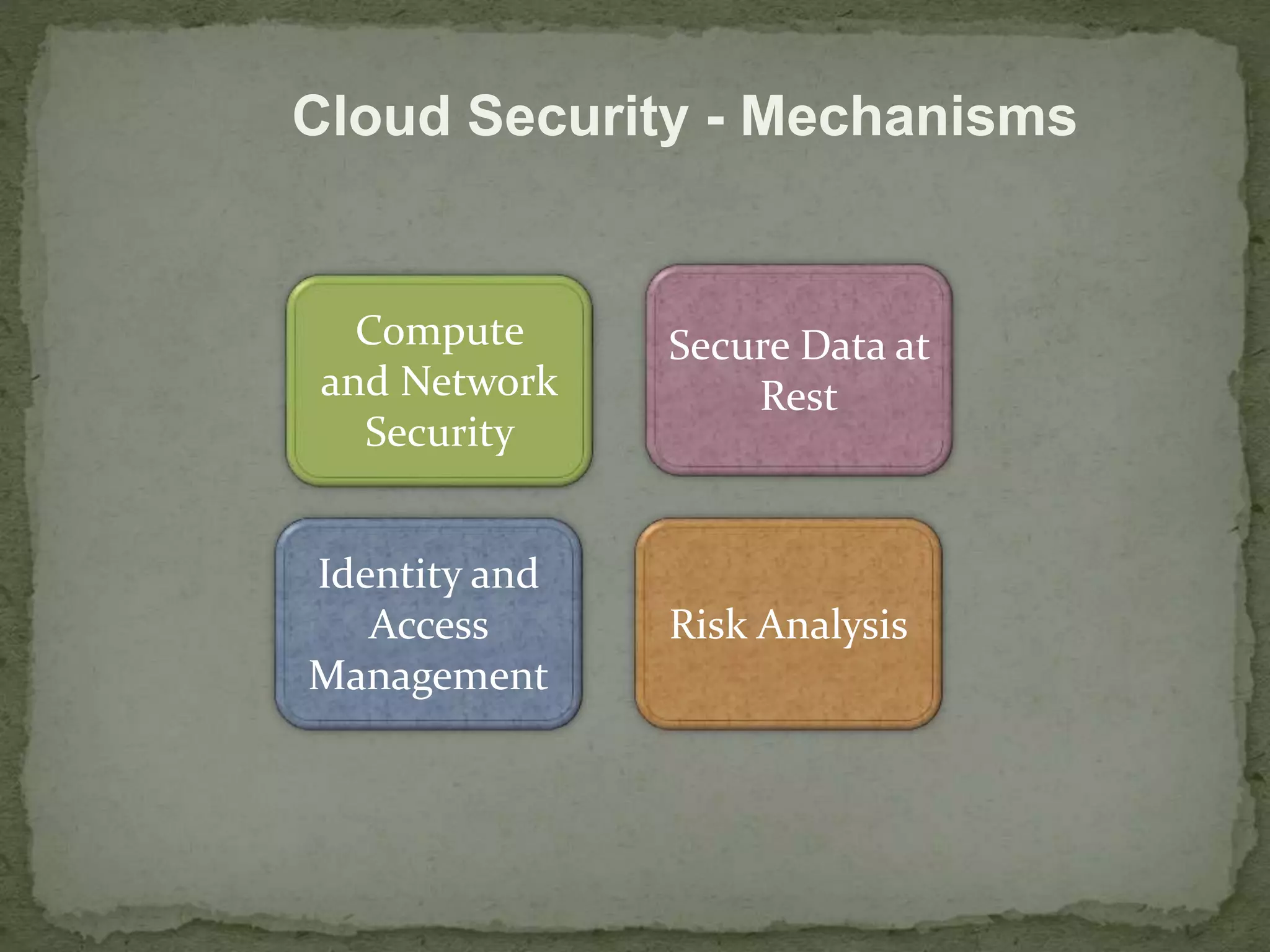 Cloud Security - Mechanisms

Compute and Network Security

Secure Data at Rest

Identity and Access Management

Risk Analysis